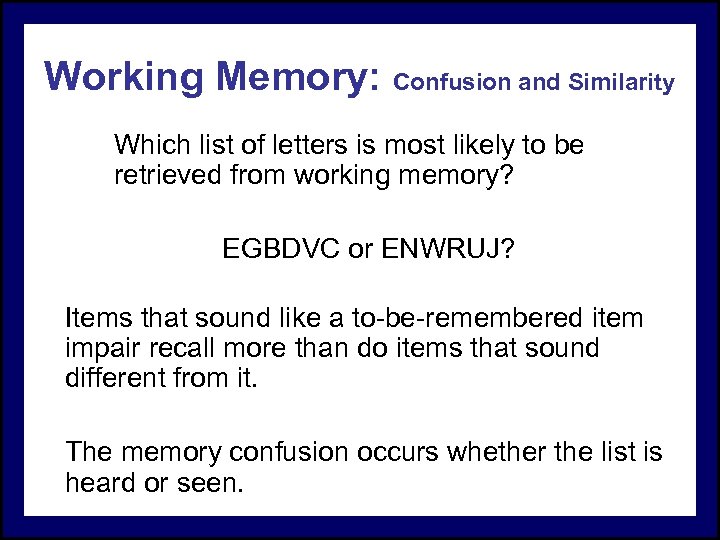 Working Memory: Confusion and Similarity

Which list of letters is most likely to be retrieved from working memory?

EGBDVC or ENWRUJ?

Items that sound like a to-be-remembered item impair recall more than do items that sound different from it.

The memory confusion occurs whether the list is heard or seen.